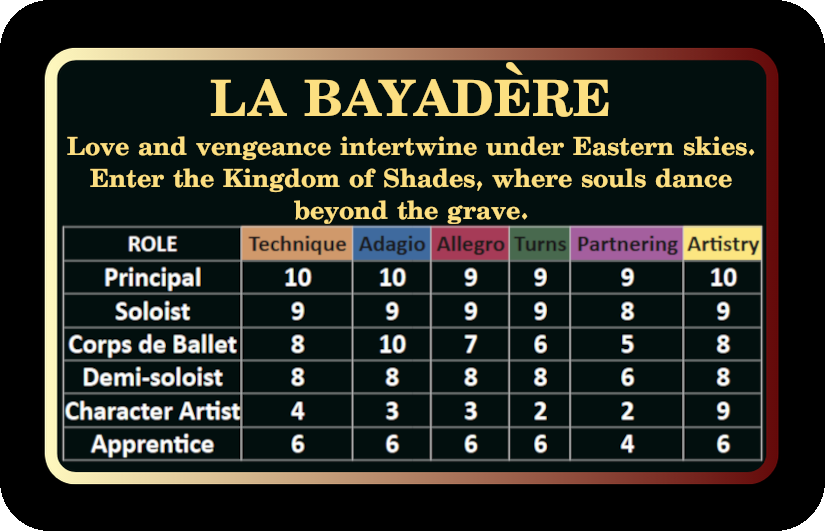 LA BAYADÈRE

Love and vengeance intertwine under Eastern skies. Enter the Kingdom of Shades, where souls dance beyond the grave.

| ROLE | Technique | Adagio | Allegro | Turns | Partnering | Artistry |
|---|---|---|---|---|---|---|
| Principal | 10 | 10 | 9 | 9 | 9 | 10 |
| Soloist | 9 | 9 | 9 | 9 | 8 | 9 |
| Corps de Ballet | 8 | 10 | 7 | 6 | 5 | 8 |
| Demi-soloist | 8 | 8 | 8 | 8 | 6 | 8 |
| Character Artist | 4 | 3 | 3 | 2 | 2 | 9 |
| Apprentice | 6 | 6 | 6 | 6 | 4 | 6 |